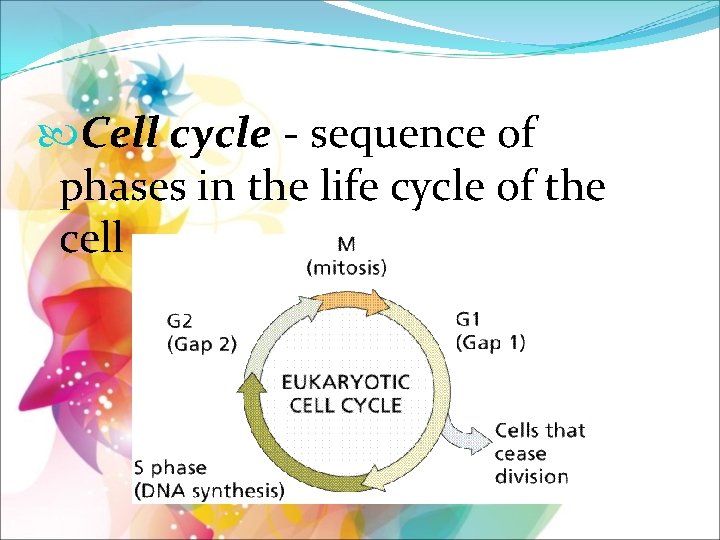 Cell cycle - sequence of phases in the life cycle of the cell

M
(mitosis)

G2
(Gap 2)

G1
(Gap 1)

EUKARYOTIC
CELL CYCLE

Cells that cease division

S phase
(DNA synthesis)